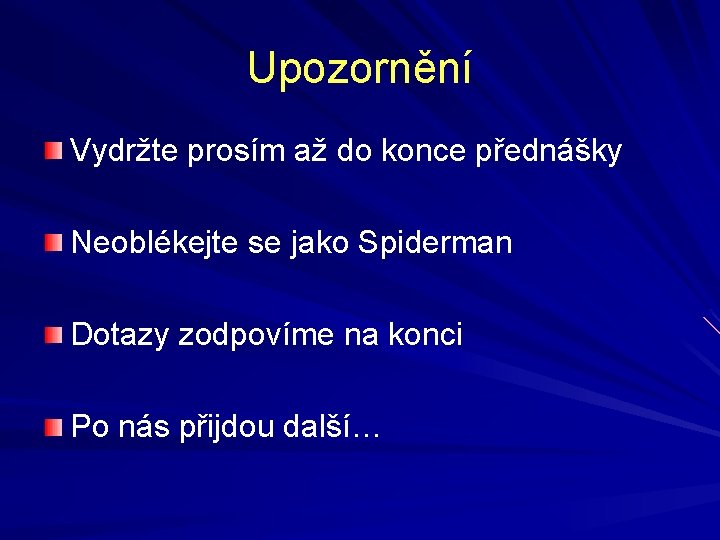 Upozornění

Vydržte prosím až do konce přednášky

Neoblékejte se jako Spiderman

Dotazy zodpovíme na konci

Po nás přijdou další…